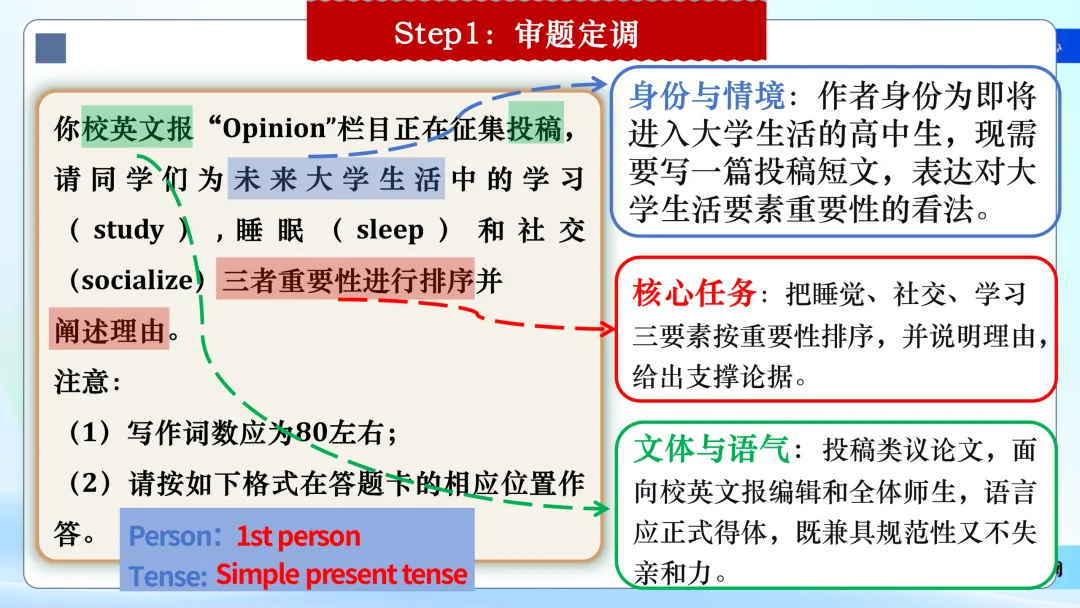 Step1：审题定调

你校英文报“Opinion”栏目正在征集投稿，请同学们为未来大学生活中的学习（study），睡眠（sleep）和社交（socialize）三者重要性进行排序并阐述理由。

注意：

（1）写作词数应为80左右；

（2）请按如下格式在答题卡的相应位置作答。

Person：1st person

Tense: Simple present tense

身份与情境：作者身份为即将进入大学生活的高中生，现需要写一篇投稿短文，表达对大学生活要素重要性的看法。

核心任务：把睡觉、社交、学习三要素按重要性排序，并说明理由，给出支撑论据。

文体与语气：投稿类议论文，面向校英文报编辑和全体师生，语言应正式得体，既兼具规范性又不失亲和力。